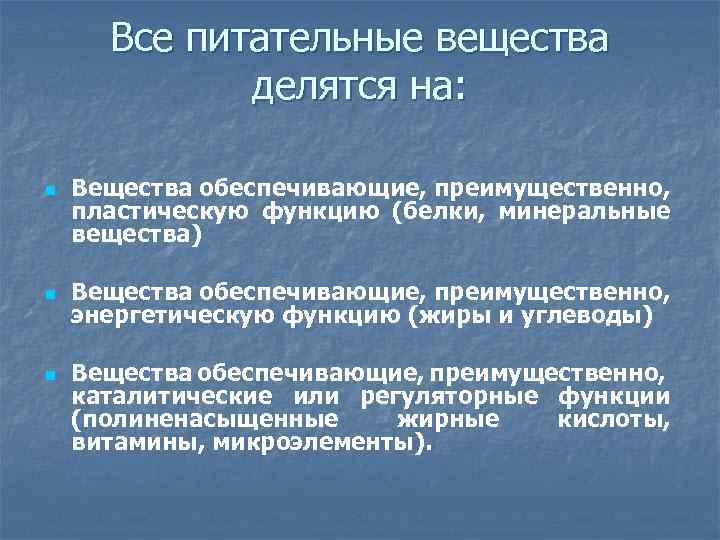 Все питательные вещества делятся на:

Вещества обеспечивающие, преимущественно, пластическую функцию (белки, минеральные вещества)

Вещества обеспечивающие, преимущественно, энергетическую функцию (жиры и углеводы)

Вещества обеспечивающие, преимущественно, каталитические или регуляторные функции (полиненасыщенные жирные кислоты, витамины, микроэлементы).